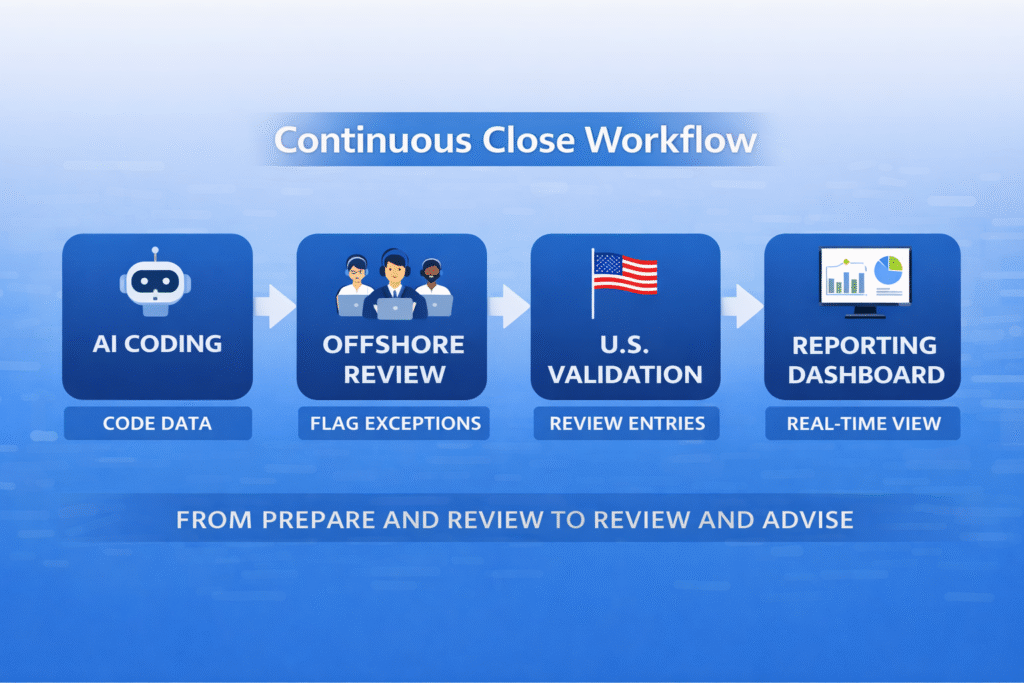 Continuous Close Workflow

AI CODING

CODE DATA

OFFSHORE REVIEW

FLAG EXCEPTIONS

U.S. VALIDATION

REVIEW ENTRIES

REPORTING DASHBOARD

REAL-TIME VIEW

FROM PREPARE AND REVIEW TO REVIEW AND ADVISE